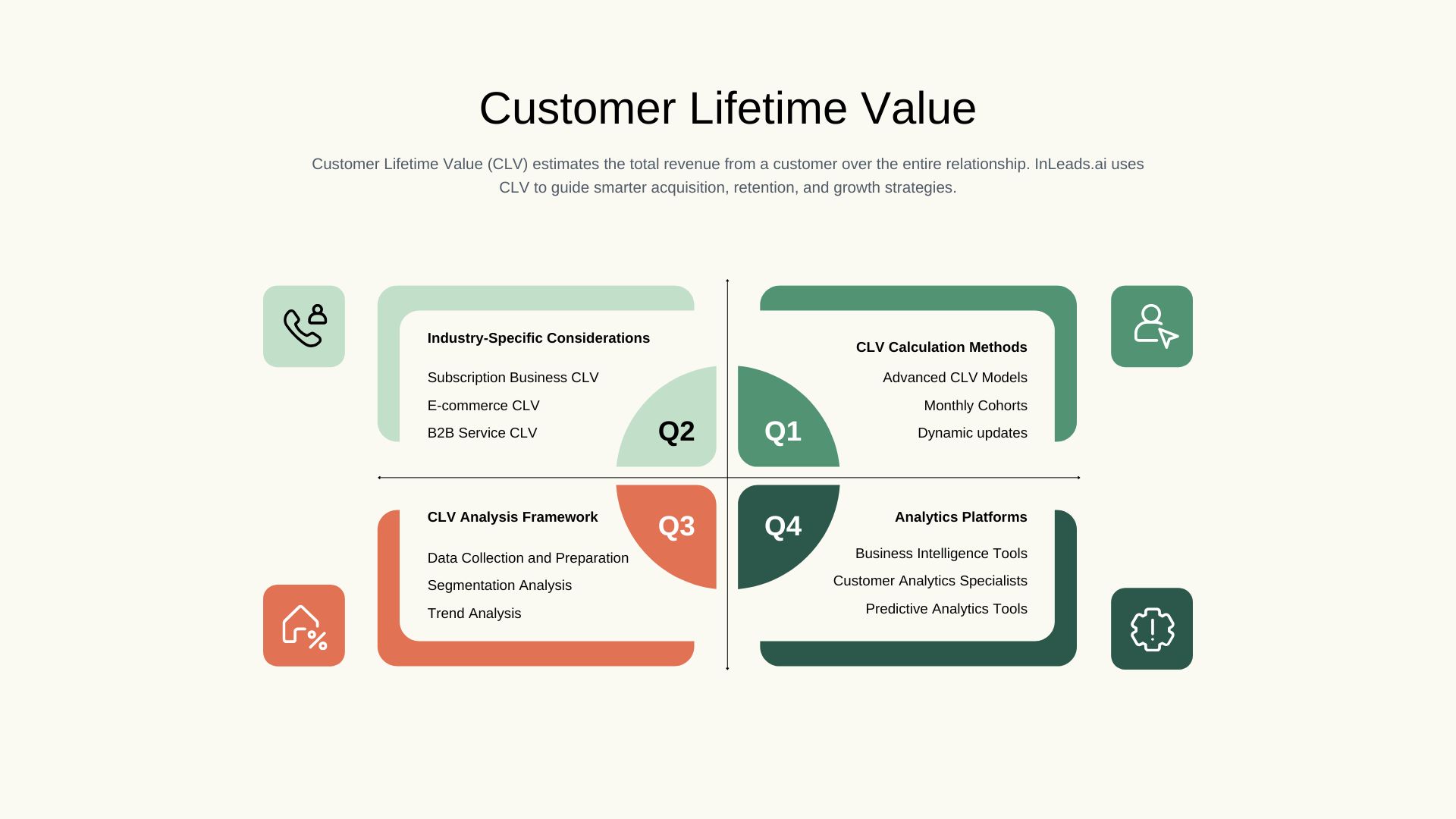 Customer Lifetime Value

Customer Lifetime Value (CLV) estimates the total revenue from a customer over the entire relationship. InLeads.ai uses CLV to guide smarter acquisition, retention, and growth strategies.

Industry-Specific Considerations

Subscription Business CLV

E-commerce CLV

B2B Service CLV

Q2

Q1

CLV Calculation Methods

Advanced CLV Models

Monthly Cohorts

Dynamic updates

CLV Analysis Framework

Data Collection and Preparation

Segmentation Analysis

Trend Analysis

Q3

Q4

Analytics Platforms

Business Intelligence Tools

Customer Analytics Specialists

Predictive Analytics Tools